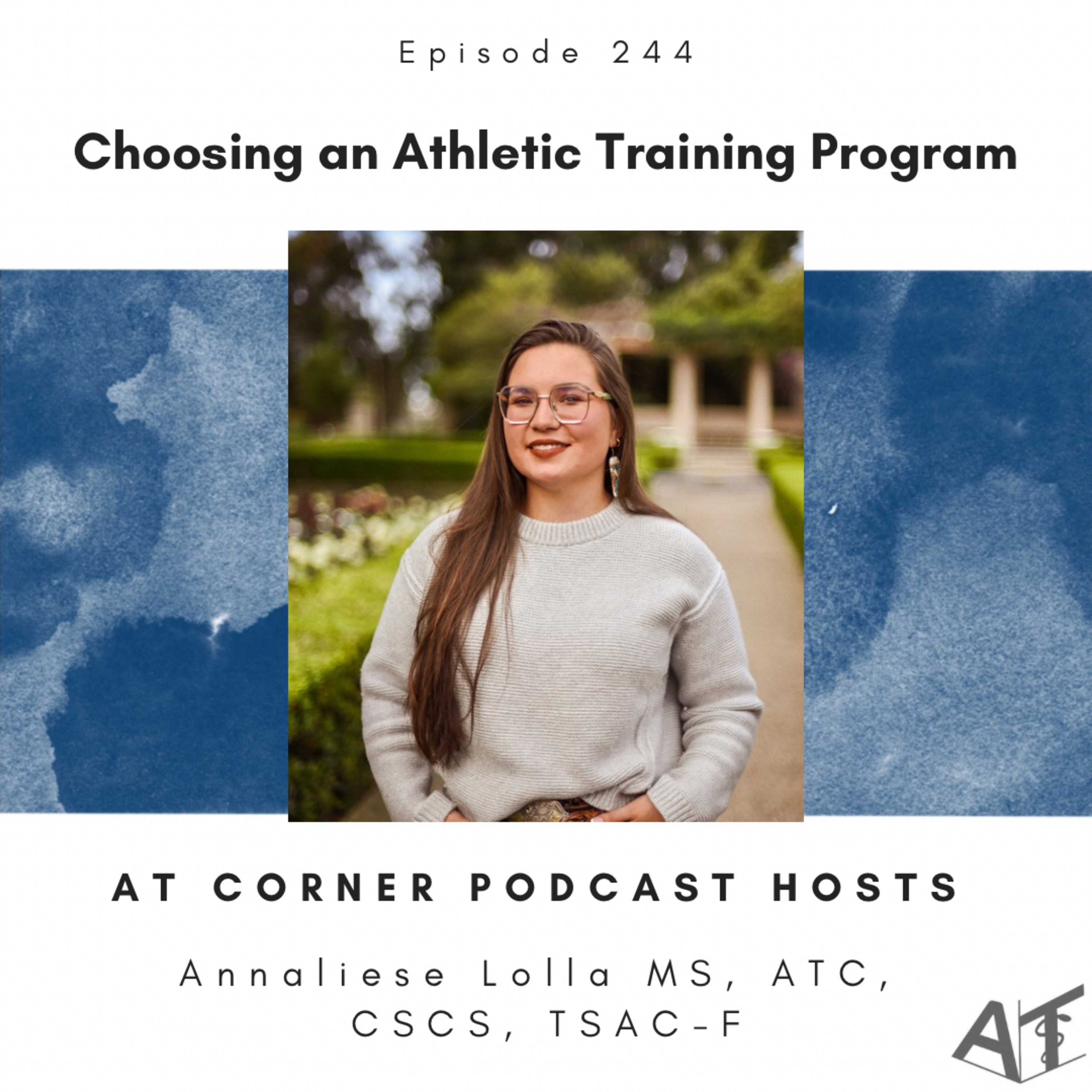 Episode 244

Choosing an Athletic Training Program

AT CORNER PODCAST HOSTS

Annaliese Lolla MS, ATC, CSCS, TSAC-F

AT